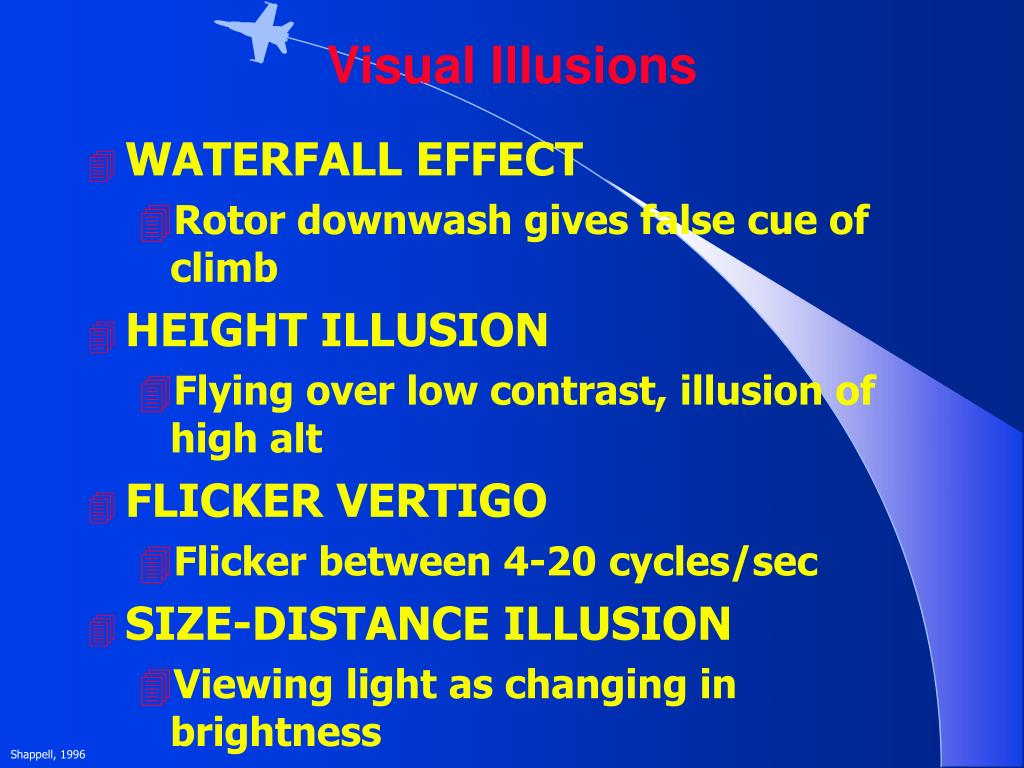 Visual Illusions

WATERFALL EFFECT

Rotor downwash gives false cue of climb

HEIGHT ILLUSION

Flying over low contrast, illusion of high alt

FLICKER VERTIGO

Flicker between 4-20 cycles/sec

SIZE-DISTANCE ILLUSION

Viewing light as changing in brightness

Shappell, 1996